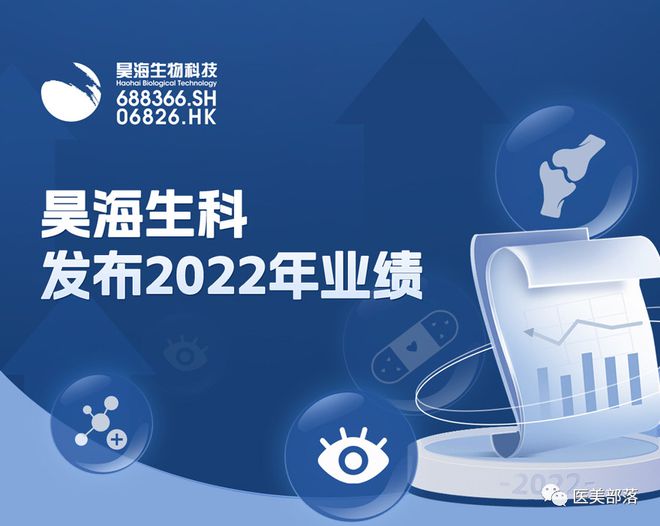 昊海生物科技
Haohai Biological Technology
688366.SH
06826.HK

昊海生科
发布2022年业绩

-2022-

医美部落